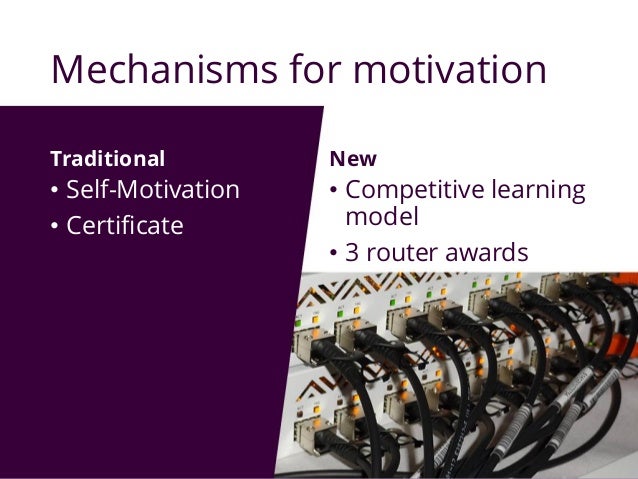 Mechanisms for motivation

Traditional
• Self-Motivation
• Certificate

New
• Competitive learning model
• 3 router awards